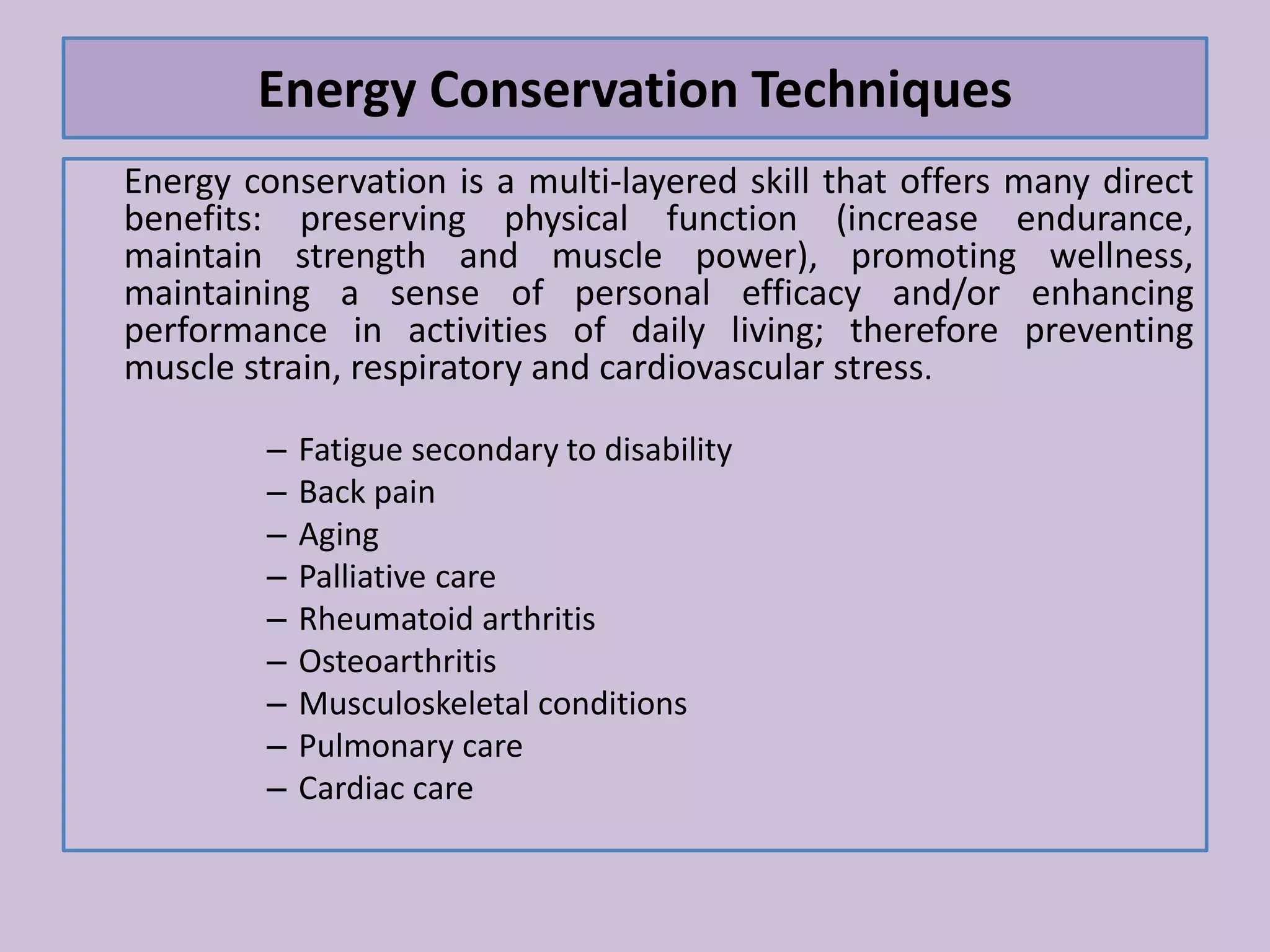 Energy Conservation Techniques

Energy conservation is a multi-layered skill that offers many direct benefits: preserving physical function (increase endurance, maintain strength and muscle power), promoting wellness, maintaining a sense of personal efficacy and/or enhancing performance in activities of daily living; therefore preventing muscle strain, respiratory and cardiovascular stress.

– Fatigue secondary to disability
– Back pain
– Aging
– Palliative care
– Rheumatoid arthritis
– Osteoarthritis
– Musculoskeletal conditions
– Pulmonary care
– Cardiac care